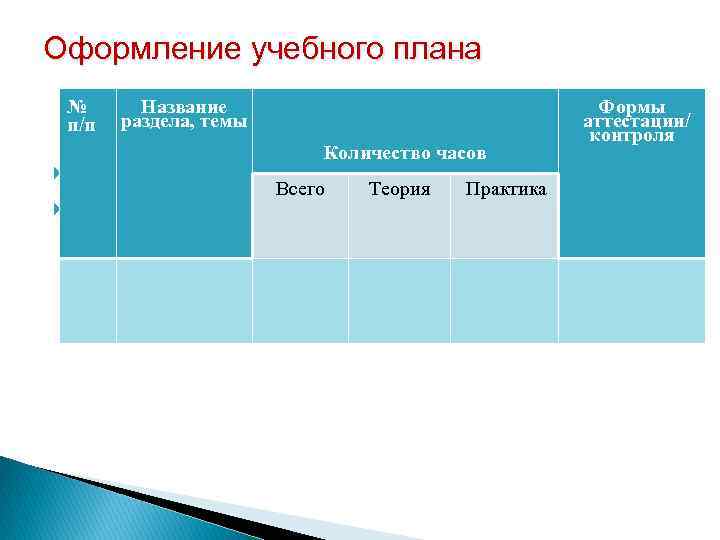 Оформление учебного плана

| № п/п | Название раздела, темы | Количество часов | | | Формы аттестации/ контроля |
|---|---|---|---|---|---|
| | | Всего | Теория | Практика | |
| | | | | | |